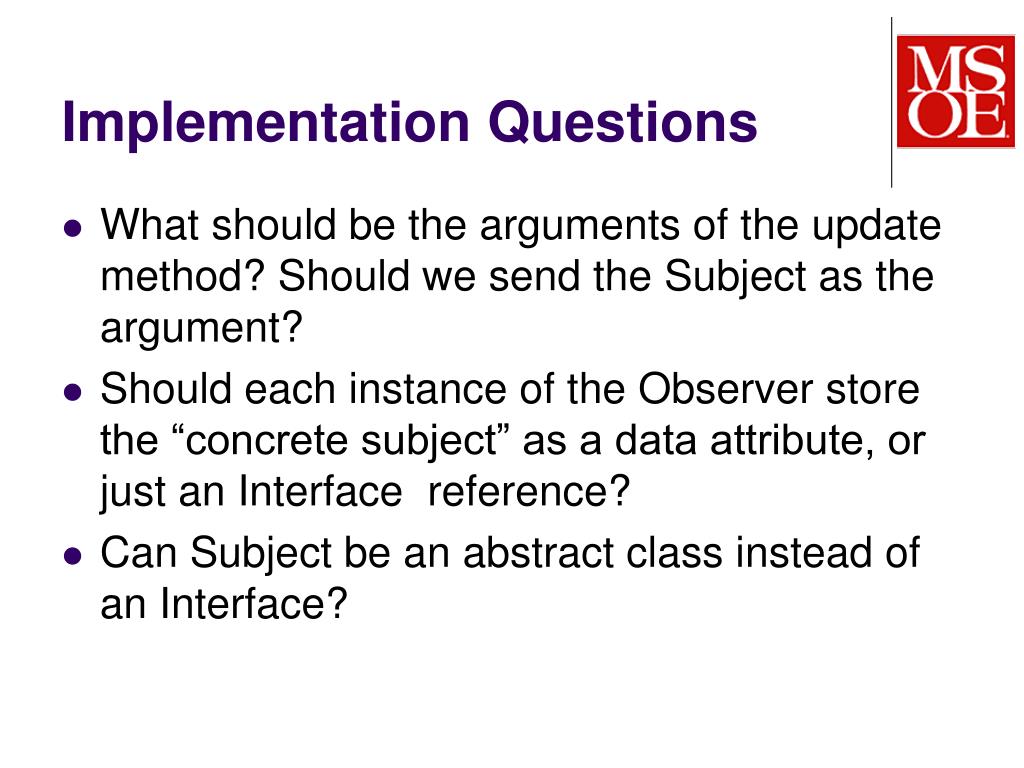 Implementation Questions

MSOE

- What should be the arguments of the update method? Should we send the Subject as the argument?
- Should each instance of the Observer store the “concrete subject” as a data attribute, or just an Interface reference?
- Can Subject be an abstract class instead of an Interface?